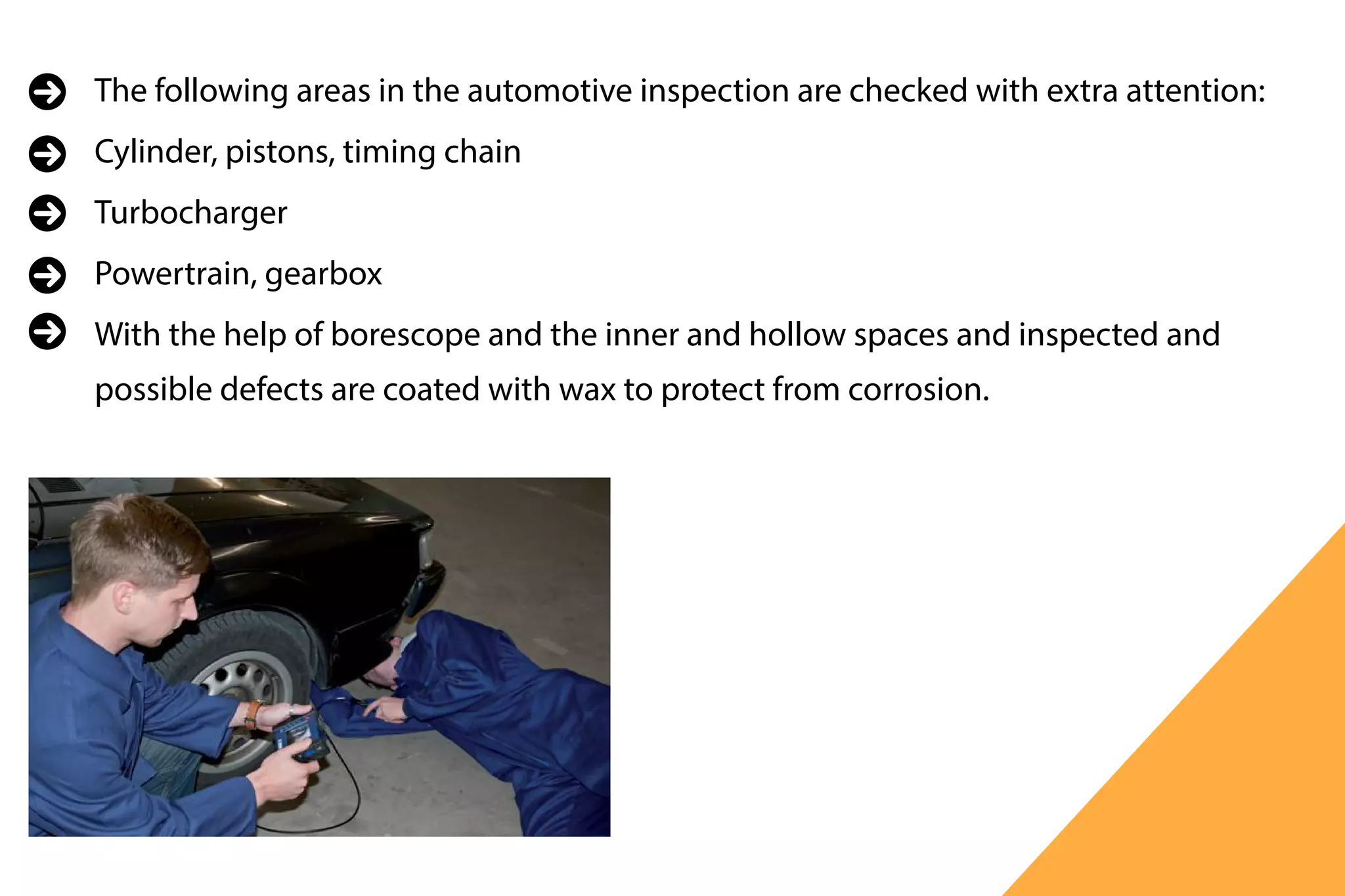 The following areas in the automotive inspection are checked with extra attention:

Cylinder, pistons, timing chain

Turbocharger

Powertrain, gearbox

With the help of borescope and the inner and hollow spaces and inspected and possible defects are coated with wax to protect from corrosion.